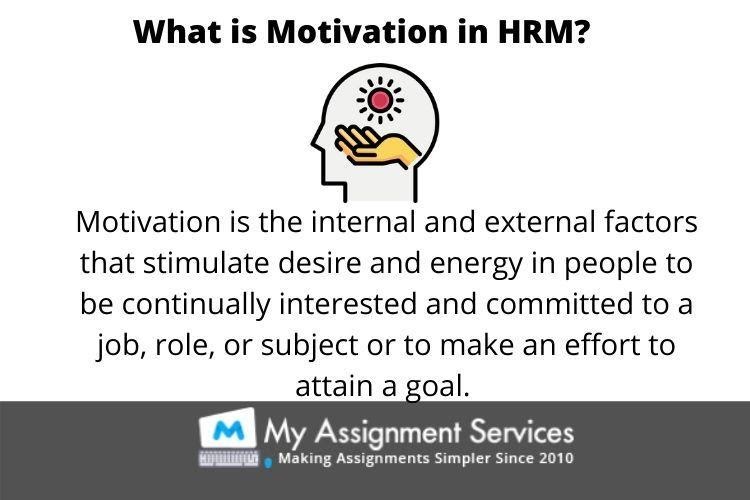 What is Motivation in HRM?

Motivation is the internal and external factors that stimulate desire and energy in people to be continually interested and committed to a job, role, or subject or to make an effort to attain a goal.

M My Assignment Services
Making Assignments Simpler Since 2010